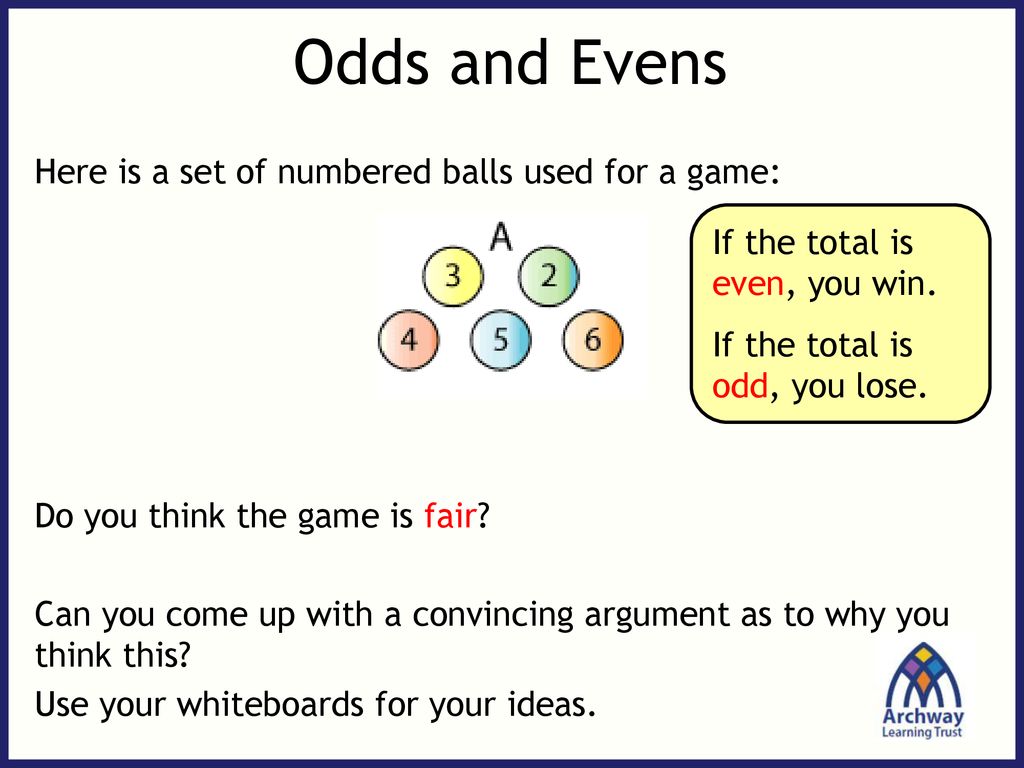 Odds and Evens

Here is a set of numbered balls used for a game:

A

3 2

4 5 6

If the total is even, you win.

If the total is odd, you lose.

Do you think the game is fair?

Can you come up with a convincing argument as to why you think this?

Use your whiteboards for your ideas.

Archway
Learning Trust